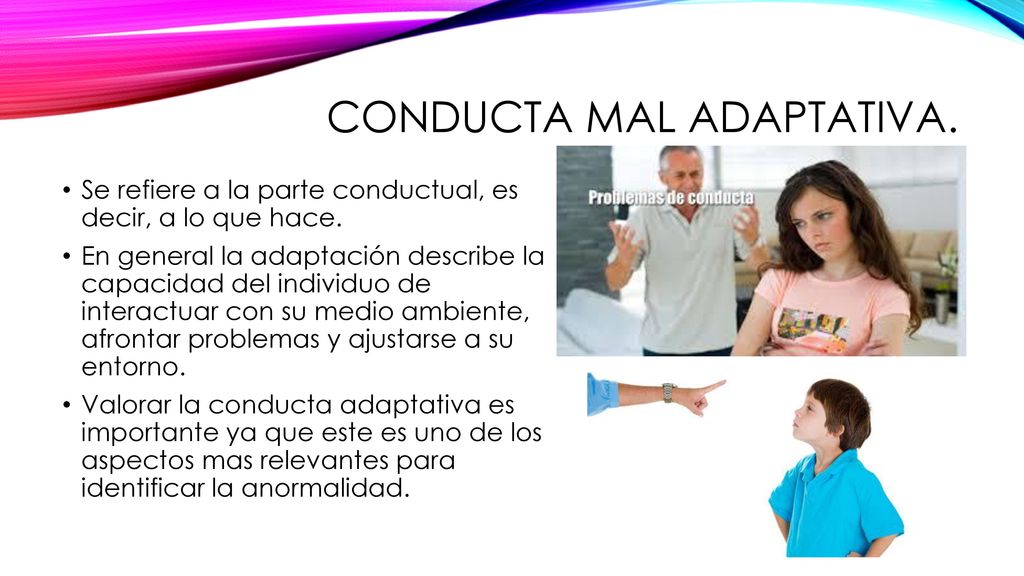 CONDUCTA MAL ADAPTATIVA.

• Se refiere a la parte conductual, es decir, a lo que hace.

• En general la adaptación describe la capacidad del individuo de interactuar con su medio ambiente, afrontar problemas y ajustarse a su entorno.

• Valorar la conducta adaptativa es importante ya que este es uno de los aspectos mas relevantes para identificar la anormalidad.

Problemas de conducta